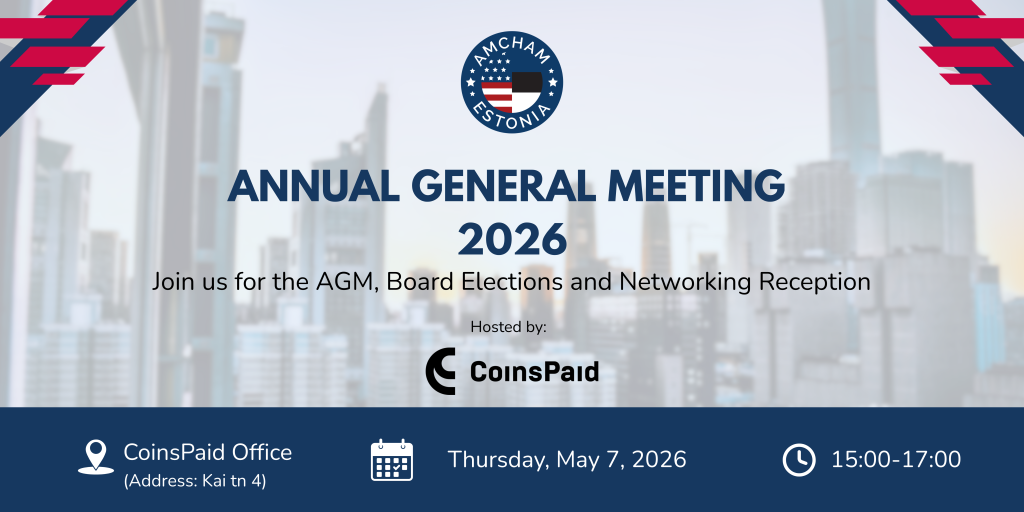 AMCHAM
ESTONIA

ANNUAL GENERAL MEETING 2026

Join us for the AGM, Board Elections and Networking Reception

Hosted by:

CoinsPaid

CoinsPaid Office
(Address: Kai tn 4)

Thursday, May 7, 2026

15:00-17:00